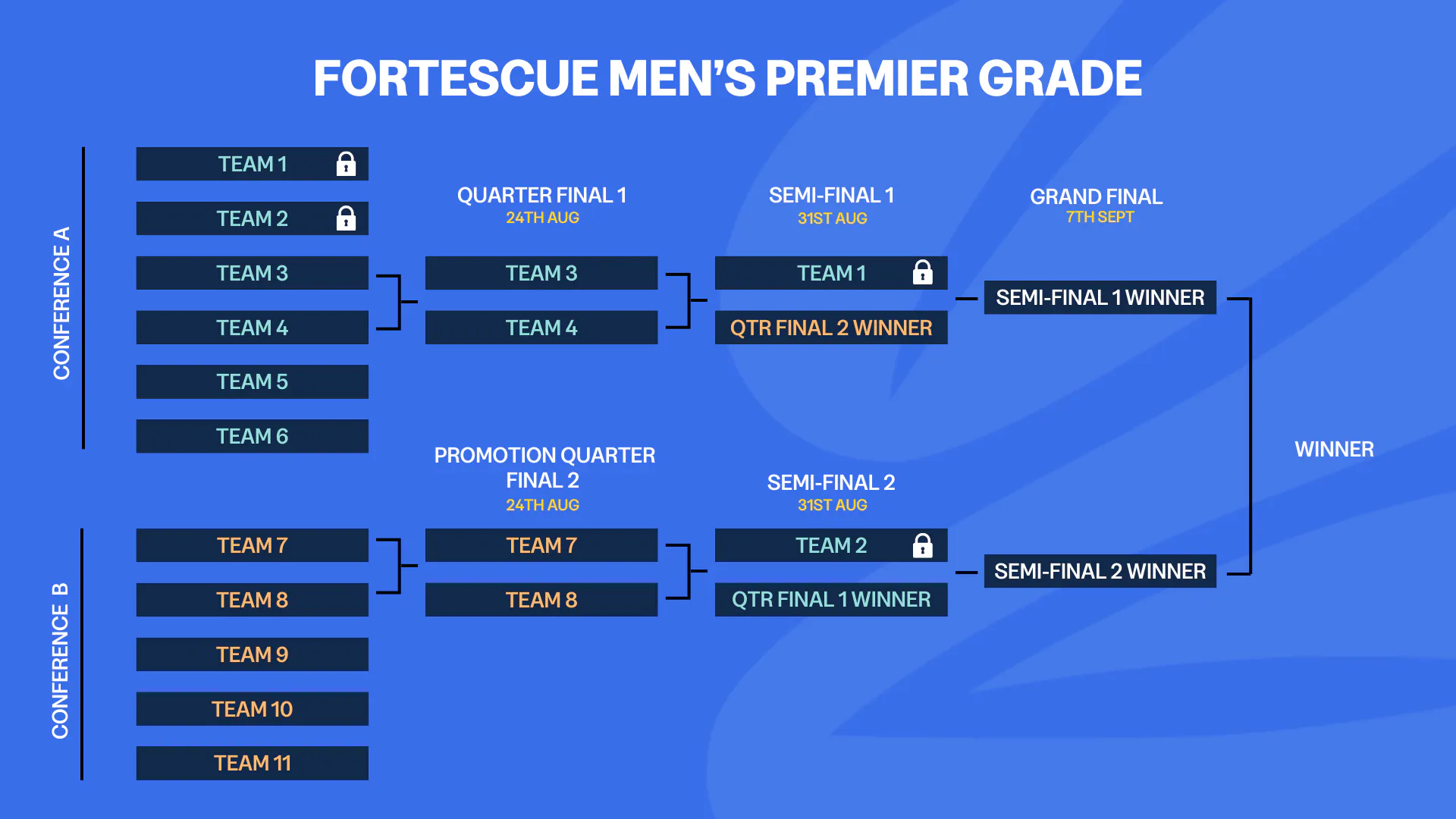 FORTESCUE MEN'S PREMIER GRADE

CONFERENCE A

TEAM 1
TEAM 2
TEAM 3
TEAM 4
TEAM 5
TEAM 6

CONFERENCE B

TEAM 7
TEAM 8
TEAM 9
TEAM 10
TEAM 11

QUARTER FINAL 1
24TH AUG

TEAM 3
TEAM 4

PROMOTION QUARTER FINAL 2
24TH AUG

TEAM 7
TEAM 8

SEMI-FINAL 1
31ST AUG

TEAM 1
QTR FINAL 2 WINNER

SEMI-FINAL 2
31ST AUG

TEAM 2
QTR FINAL 1 WINNER

GRAND FINAL
7TH SEPT

SEMI-FINAL 1 WINNER
SEMI-FINAL 2 WINNER

WINNER